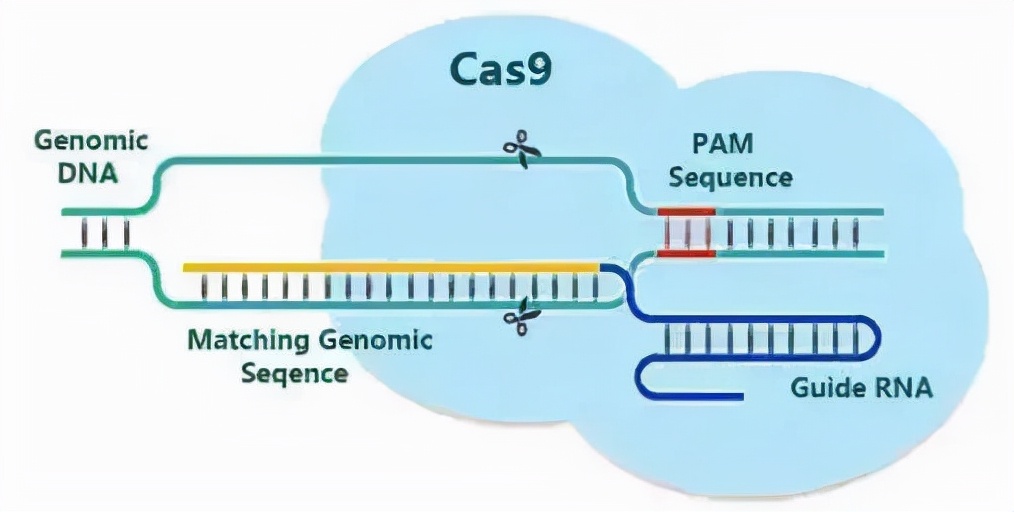 Cas9

Genomic DNA

PAM Sequence

Matching Genomic Seqence

Guide RNA